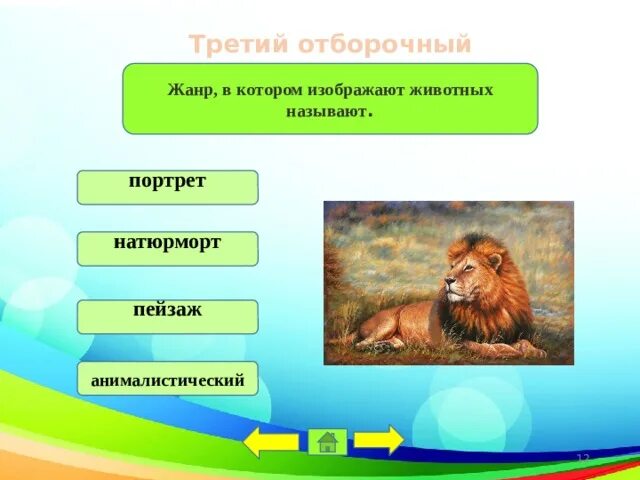 Третий отборочный

Жанр, в котором изображают животных называют.

портрет

натюрморт

пейзаж

анималистический

12